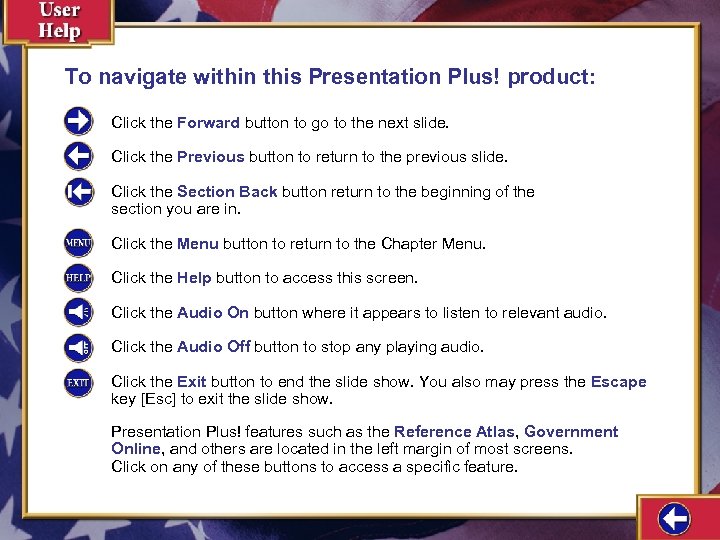 User Help

To navigate within this Presentation Plus! product:

Click the Forward button to go to the next slide.

Click the Previous button to return to the previous slide.

Click the Section Back button return to the beginning of the section you are in.

MENU Click the Menu button to return to the Chapter Menu.

HELP Click the Help button to access this screen.

Click the Audio On button where it appears to listen to relevant audio.

Click the Audio Off button to stop any playing audio.

EXIT Click the Exit button to end the slide show. You also may press the Escape key [Esc] to exit the slide show.

Presentation Plus! features such as the Reference Atlas, Government Online, and others are located in the left margin of most screens. Click on any of these buttons to access a specific feature.